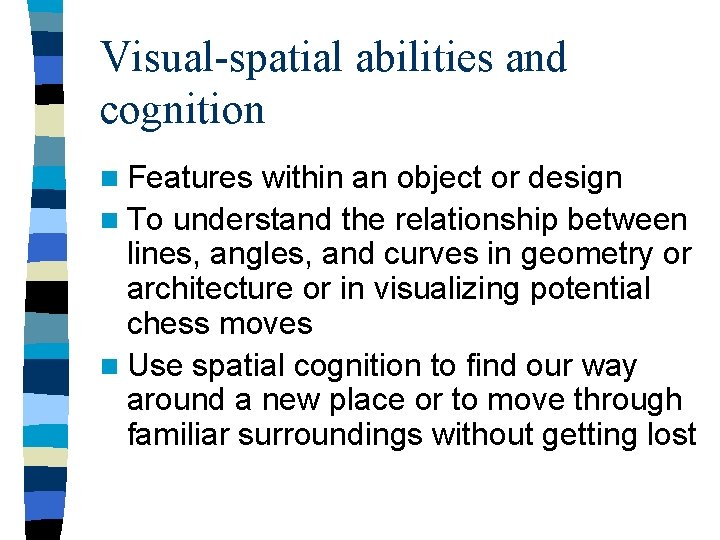 Visual-spatial abilities and cognition

Features within an object or design

To understand the relationship between lines, angles, and curves in geometry or architecture or in visualizing potential chess moves

Use spatial cognition to find our way around a new place or to move through familiar surroundings without getting lost